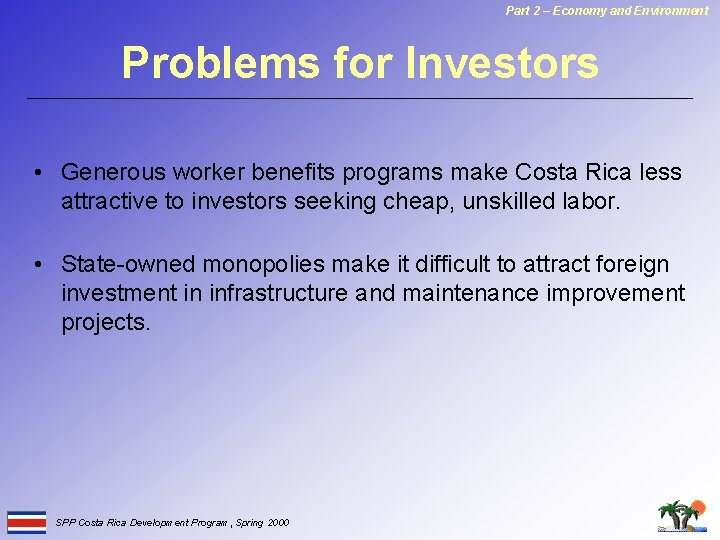 Part 2 – Economy and Environment

Problems for Investors

• Generous worker benefits programs make Costa Rica less attractive to investors seeking cheap, unskilled labor.

• State-owned monopolies make it difficult to attract foreign investment in infrastructure and maintenance improvement projects.

SPP Costa Rica Development Program , Spring 2000